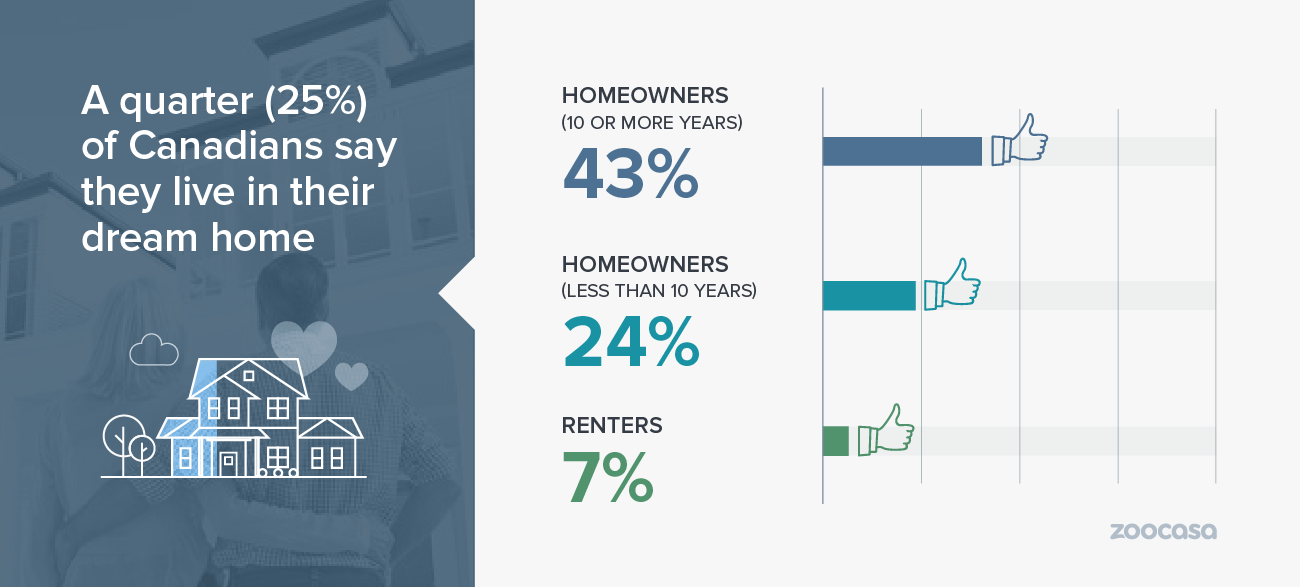 A quarter (25%) of Canadians say they live in their dream home

HOMEOWNERS
(10 OR MORE YEARS)
43%

HOMEOWNERS
(LESS THAN 10 YEARS)
24%

RENTERS
7%

zoocasa